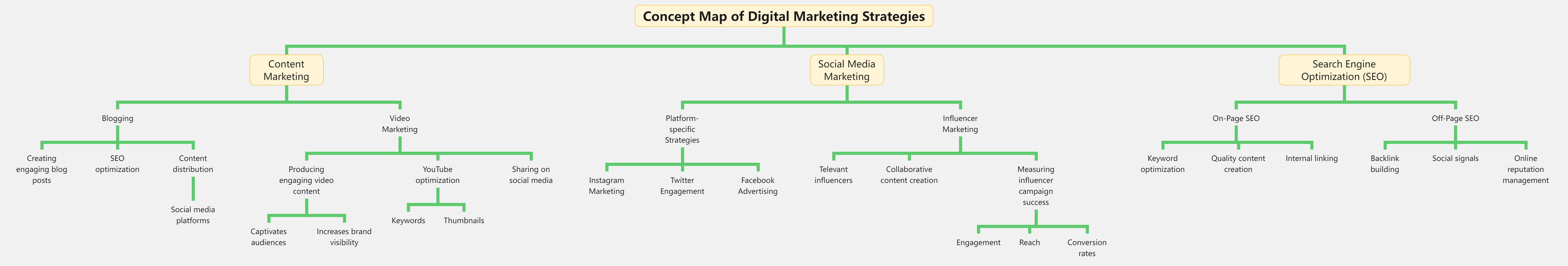 Concept Map of Digital Marketing Strategies

Content Marketing

Blogging

Creating engaging blog posts

SEO optimization

Content distribution

Social media platforms

Video Marketing

Producing engaging video content

Captivates audiences

Increases brand visibility

YouTube optimization

Keywords

Thumbnails

Sharing on social media

Social Media Marketing

Platform-specific Strategies

Instagram Marketing

Twitter Engagement

Facebook Advertising

Influencer Marketing

Televant influencers

Collaborative content creation

Measuring influencer campaign success

Engagement

Reach

Conversion rates

Search Engine Optimization (SEO)

On-Page SEO

Keyword optimization

Quality content creation

Internal linking

Off-Page SEO

Backlink building

Social signals

Online reputation management